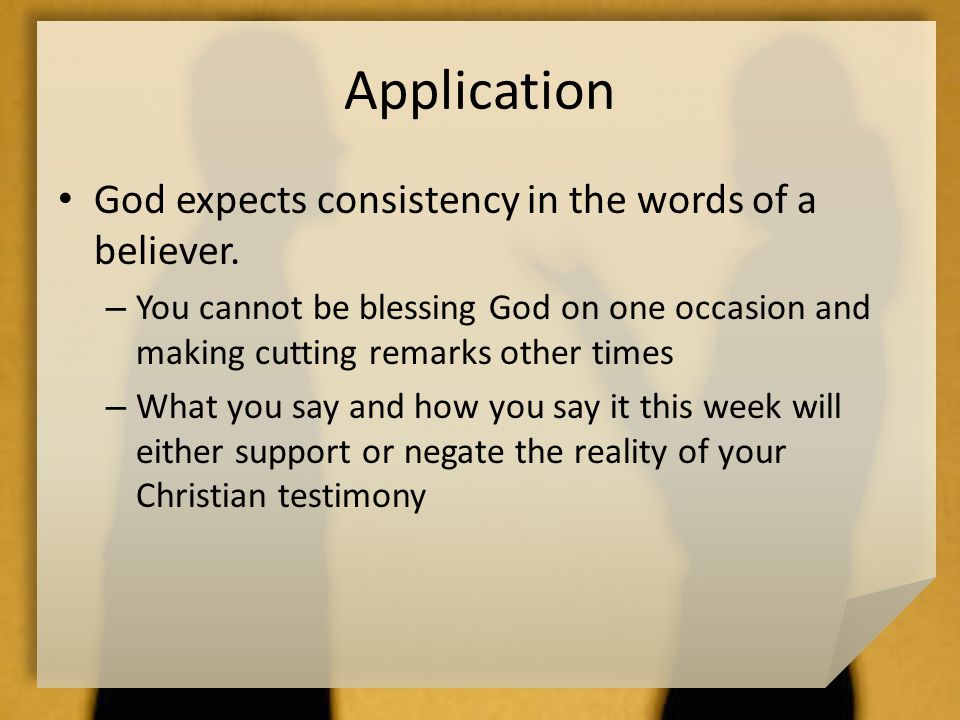 Application

• God expects consistency in the words of a believer.

– You cannot be blessing God on one occasion and making cutting remarks other times

– What you say and how you say it this week will either support or negate the reality of your Christian testimony